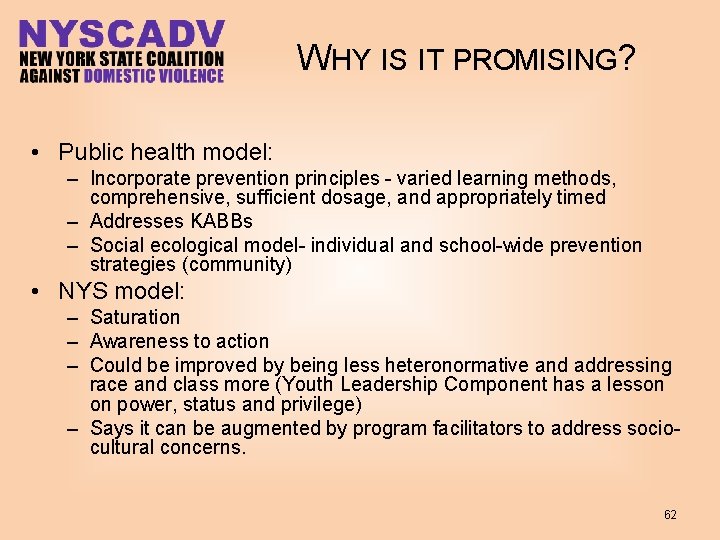 NYSCADV
NEW YORK STATE COALITION AGAINST DOMESTIC VIOLENCE

WHY IS IT PROMISING?

• Public health model:
– Incorporate prevention principles - varied learning methods, comprehensive, sufficient dosage, and appropriately timed
– Addresses KABBs
– Social ecological model- individual and school-wide prevention strategies (community)
• NYS model:
– Saturation
– Awareness to action
– Could be improved by being less heteronormative and addressing race and class more (Youth Leadership Component has a lesson on power, status and privilege)
– Says it can be augmented by program facilitators to address socio-cultural concerns.

62